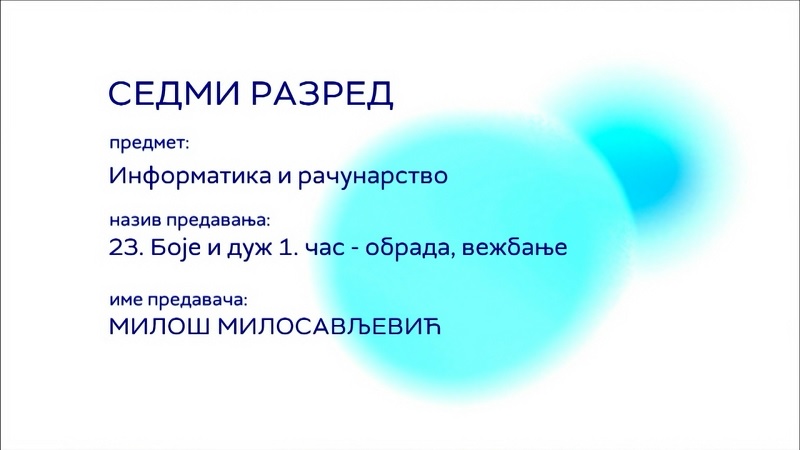 СЕДМИ РАЗРЕД

предмет:

Информатика и рачунарство

назив предавања:

23. Боје и дуж 1. час - обрада, вежбање

име предавача:

МИЛОШ МИЛОСАВЉЕВИЋ